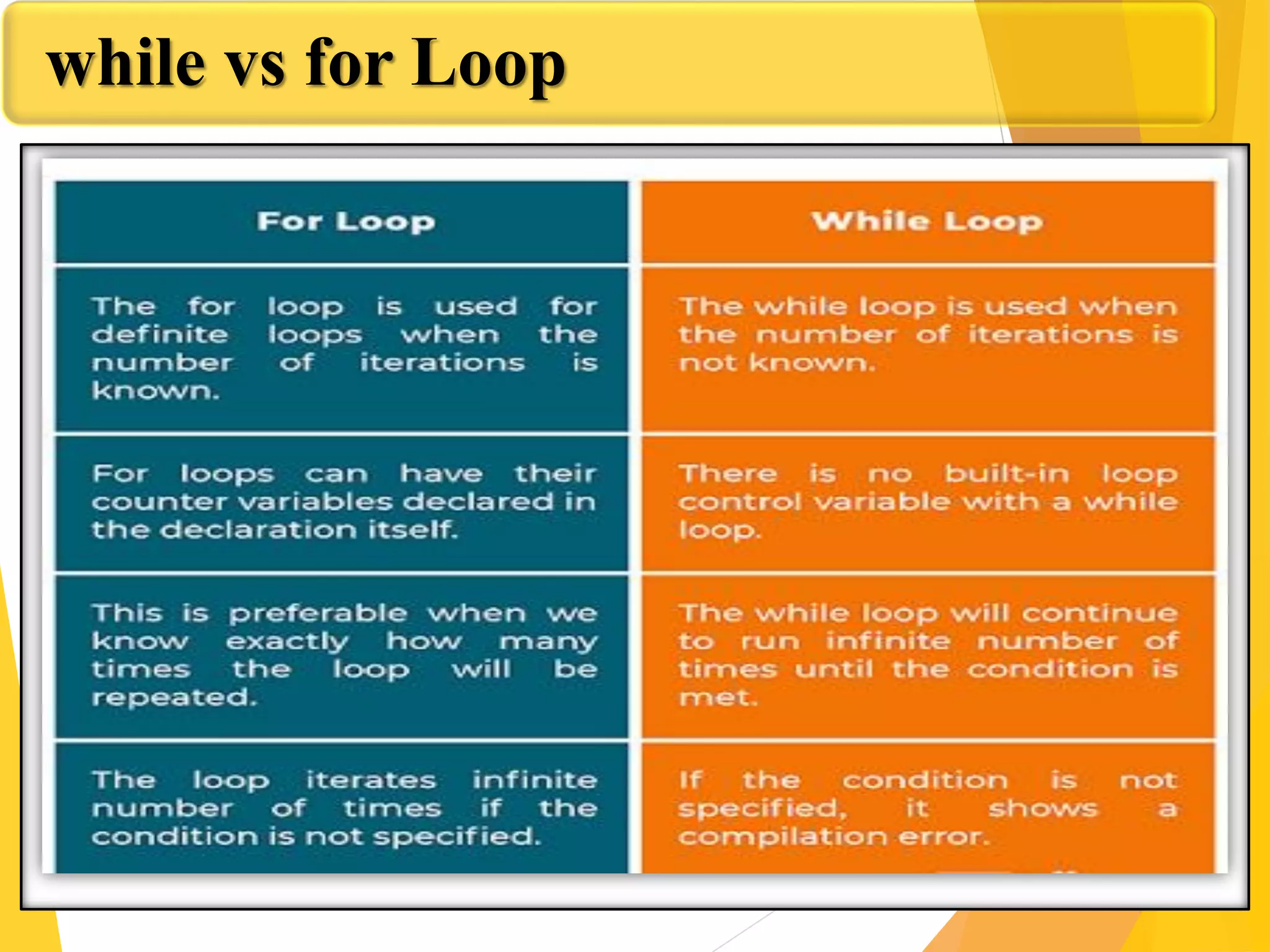 while vs for Loop

| For Loop | While Loop |
|---|---|
| The for loop is used for definite loops when the number of iterations is known. | The while loop is used when the number of iterations is not known. |
| For loops can have their counter variables declared in the declaration itself. | There is no built-in loop control variable with a while loop. |
| This is preferable when we know exactly how many times the loop will be repeated. | The while loop will continue to run infinite number of times until the condition is met. |
| The loop iterates infinite number of times if the condition is not specified. | If the condition is not specified, it shows a compilation error. |